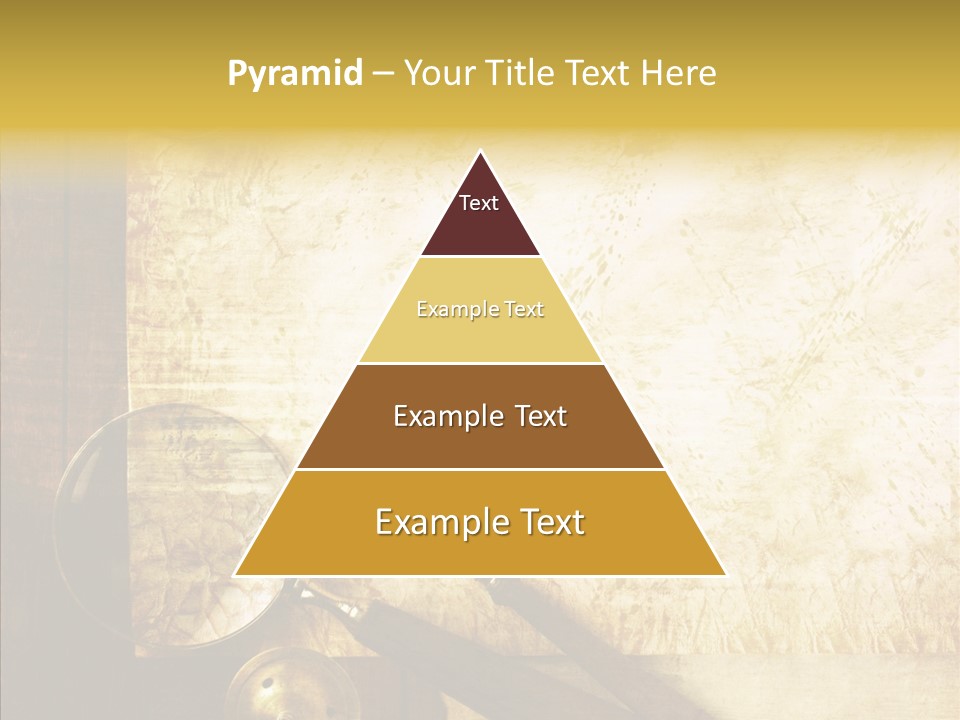 Pyramid – Your Title Text Here

Text

Example Text

Example Text

Example Text